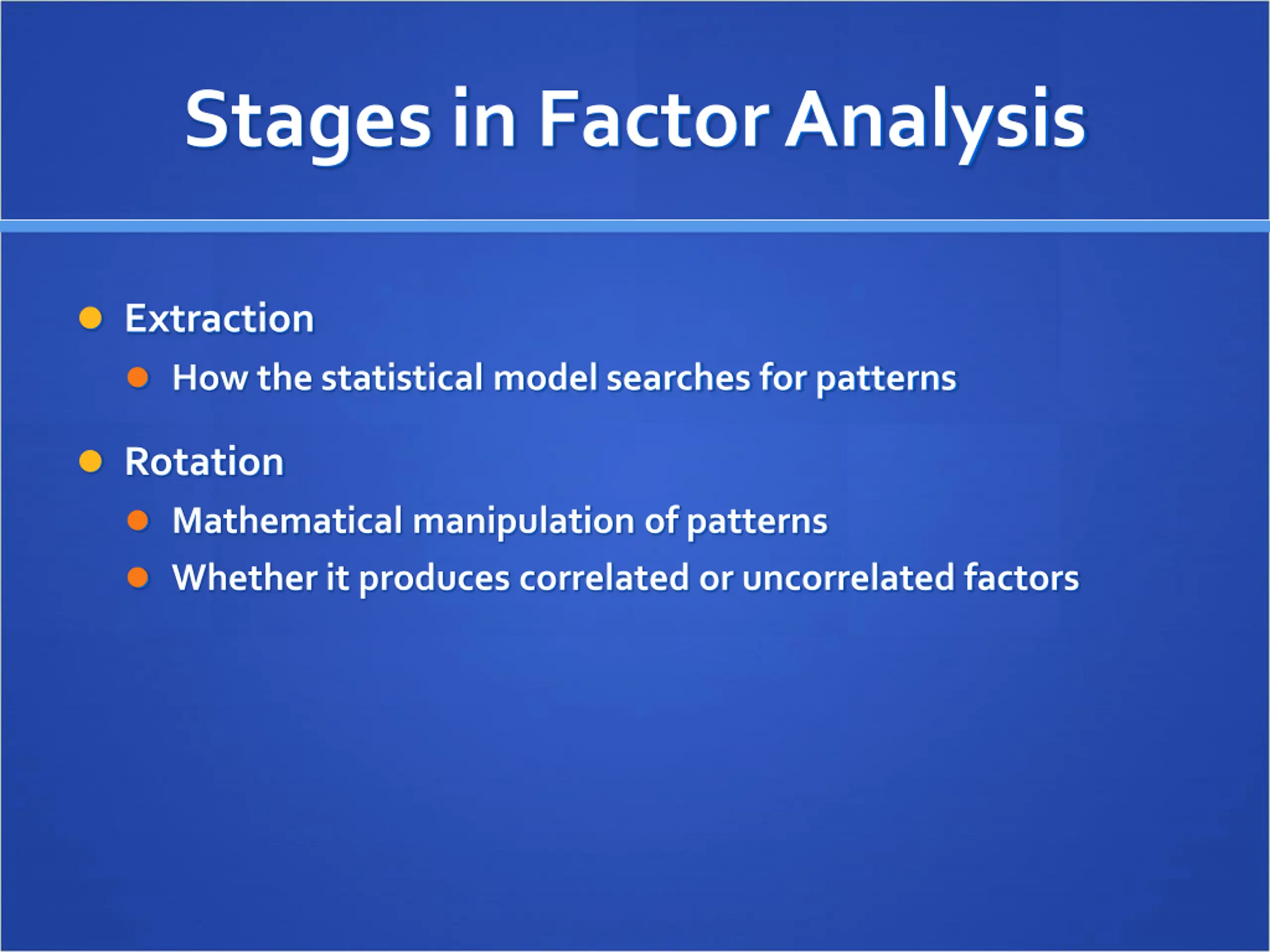 Stages in Factor Analysis

- Extraction
  - How the statistical model searches for patterns
- Rotation
  - Mathematical manipulation of patterns
  - Whether it produces correlated or uncorrelated factors